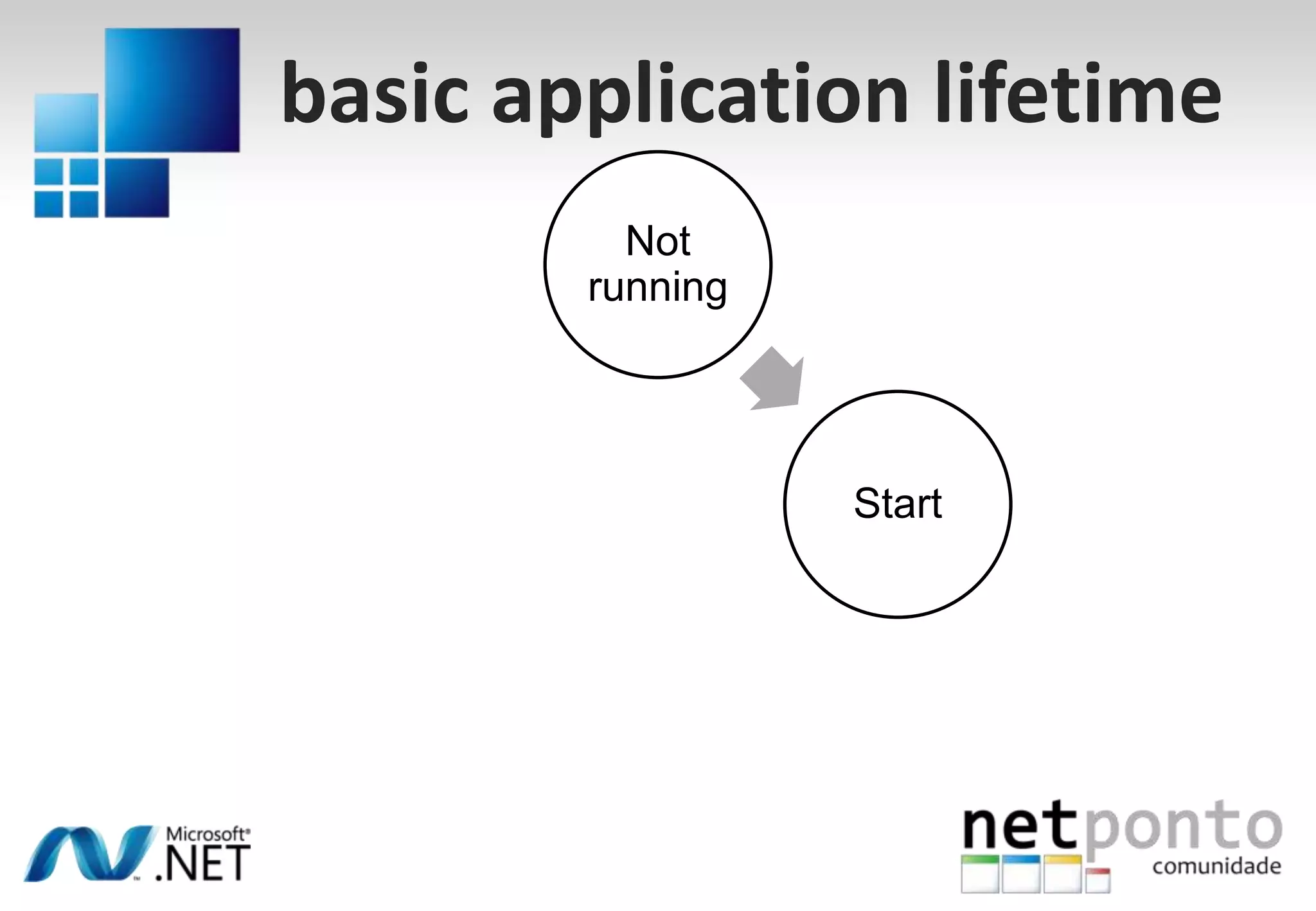 basic application lifetime

Not running

Start

Microsoft® .NET

netponto comunidade